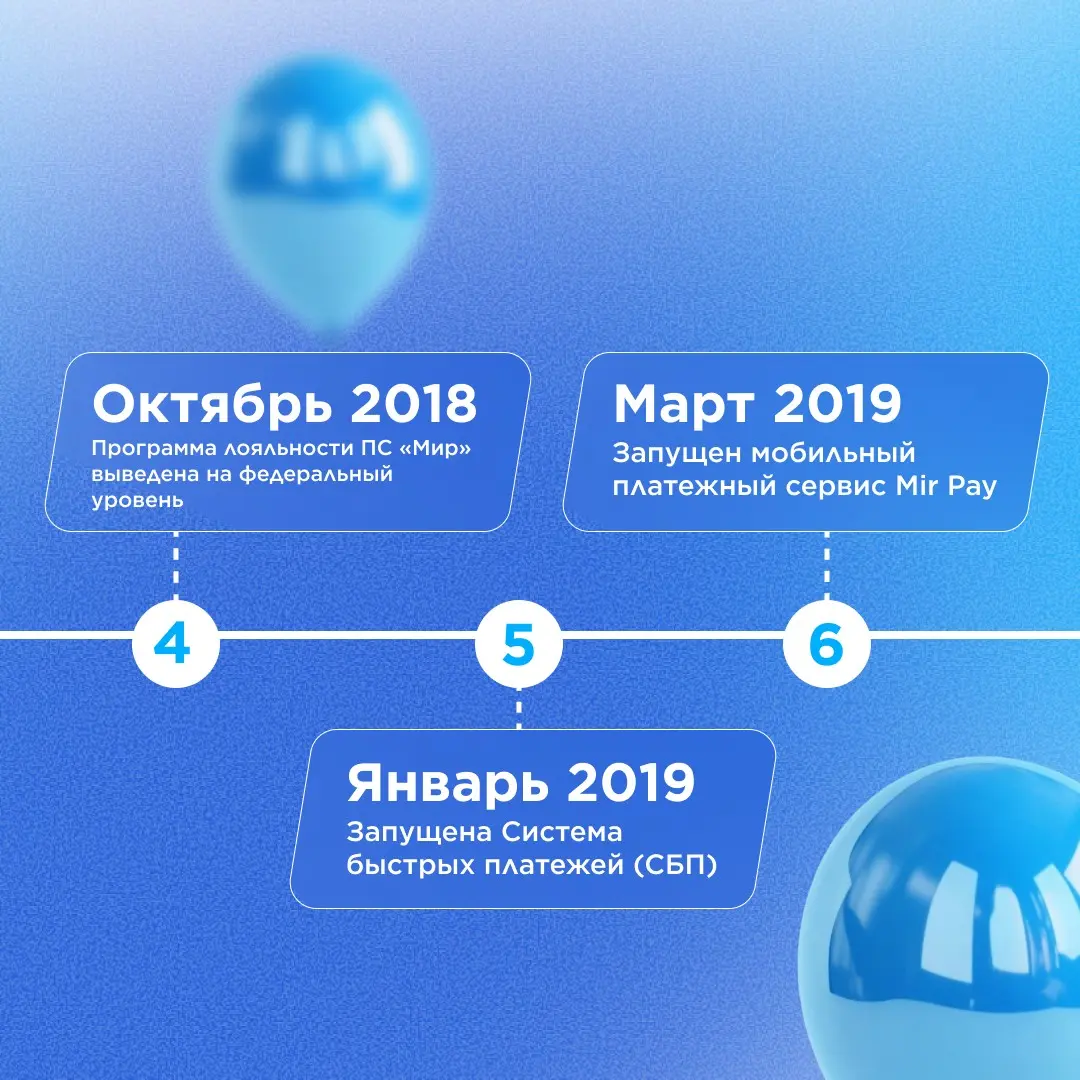 Октябрь 2018
Программа лояльности ПС «Мир» выведена на федеральный уровень

Март 2019
Запущен мобильный платежный сервис Mir Pay

4

5

6

Январь 2019
Запущена Система быстрых платежей (СБП)